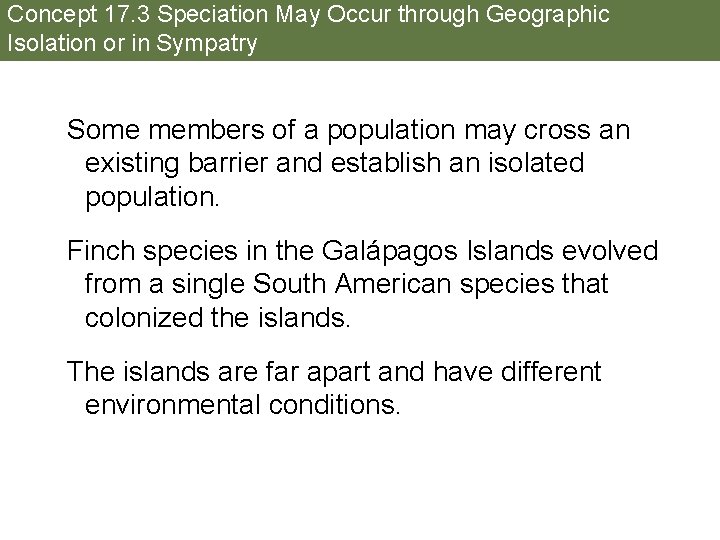 Concept 17.3 Speciation May Occur through Geographic Isolation or in Sympatry

Some members of a population may cross an existing barrier and establish an isolated population.

Finch species in the Galápagos Islands evolved from a single South American species that colonized the islands.

The islands are far apart and have different environmental conditions.